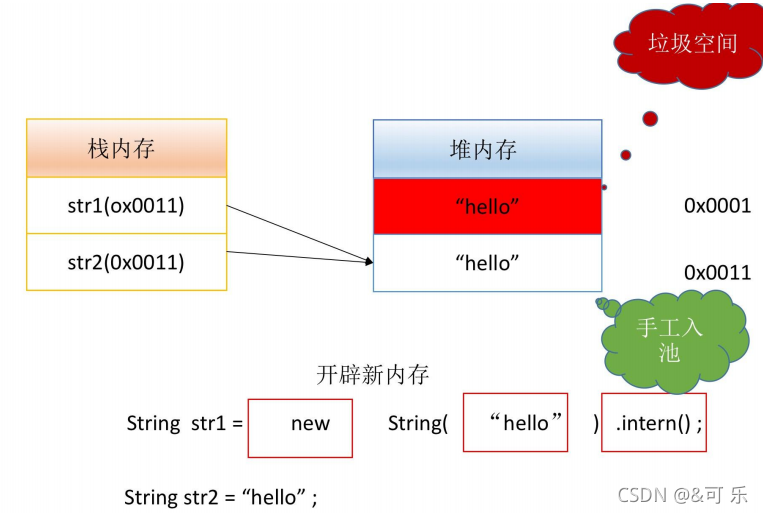 垃圾空间

栈内存

str1(ox0011)

str2(0x0011)

堆内存

“hello”

“hello”

0x0001

0x0011

手工入池

开辟新内存

String str1 = new String( “hello” ) .intern() ;

String str2 = “hello” ;

CSDN @&可 乐